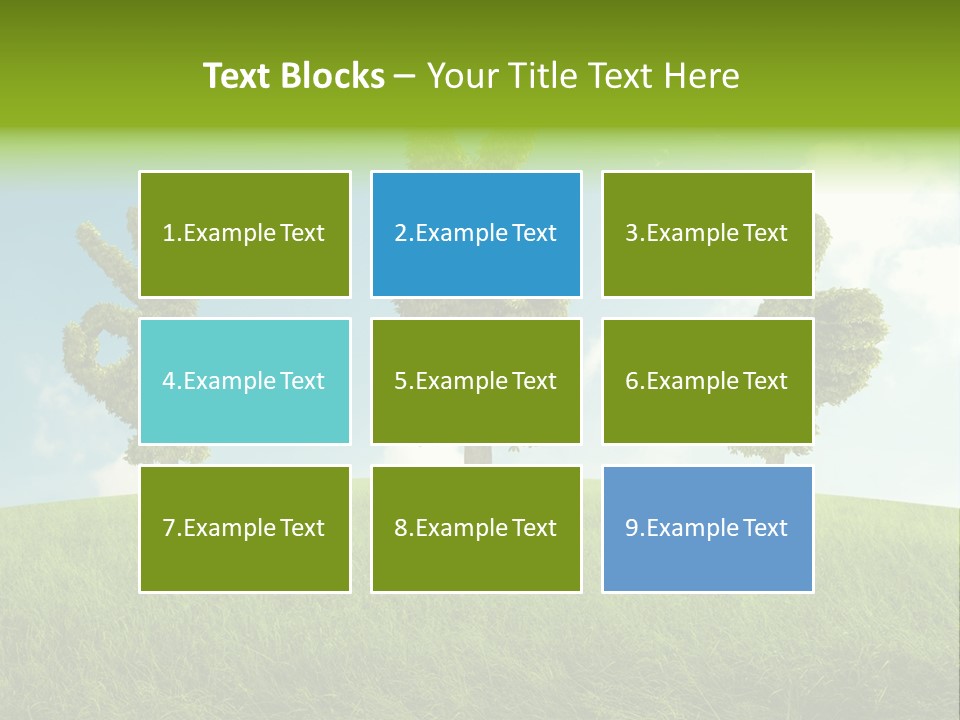 Text Blocks – Your Title Text Here

1.Example Text

2.Example Text

3.Example Text

4.Example Text

5.Example Text

6.Example Text

7.Example Text

8.Example Text

9.Example Text